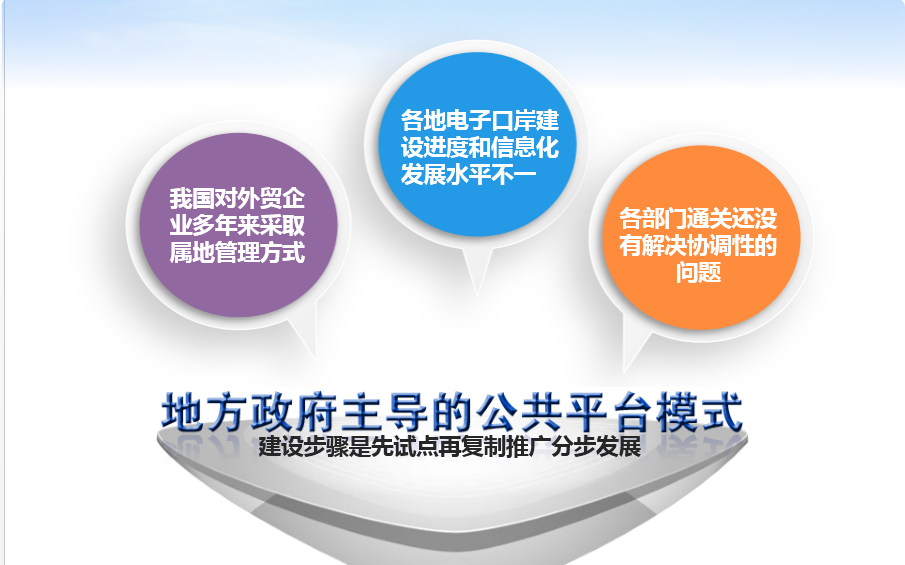 我国对外贸企业多年来采取属地管理方式

各地电子口岸建设进度和信息化发展水平不一

各部门通关还没有解决协调性的问题

地方政府主导的公共平台模式

建设步骤是先试点再复制推广分步发展